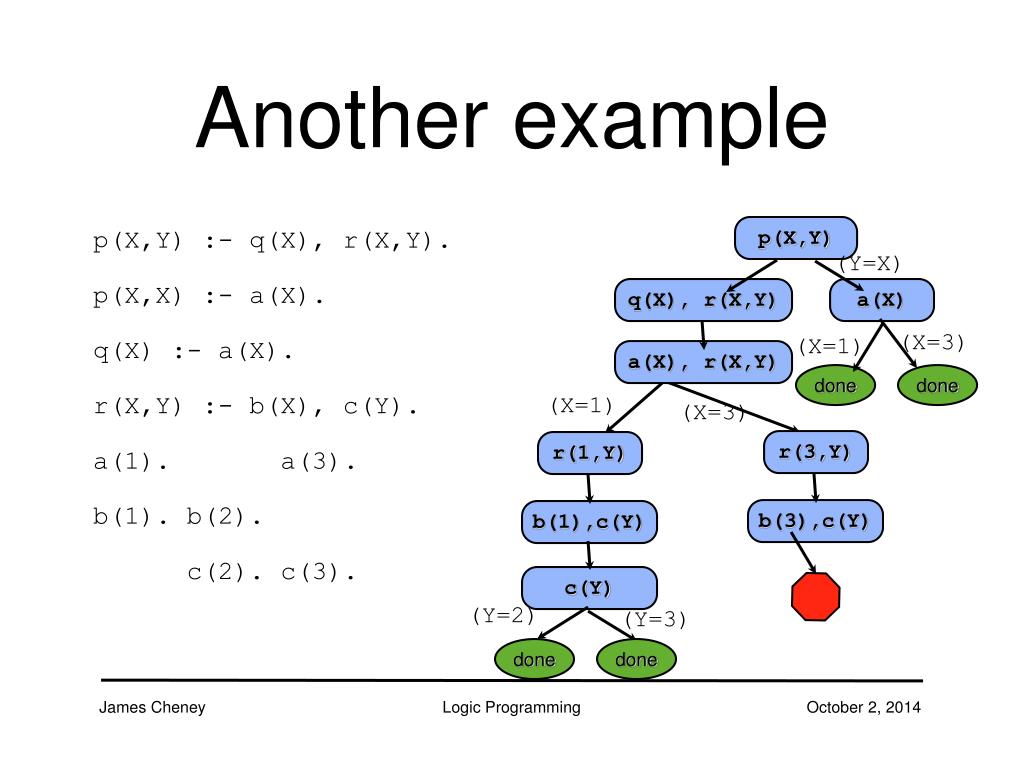 Another example

p(X,Y) :- q(X), r(X,Y).

p(X,X) :- a(X).

q(X) :- a(X).

r(X,Y) :- b(X), c(Y).

a(1). a(3).

b(1). b(2).

c(2). c(3).

p(X,Y)

(Y=X)

q(X), r(X,Y)

a(X)

(X=1)

(X=3)

done

done

a(X), r(X,Y)

(X=1)

(X=3)

r(1,Y)

r(3,Y)

b(1),c(Y)

b(3),c(Y)

c(Y)

(Y=2)

(Y=3)

done

done

James Cheney

Logic Programming

October 2, 2014